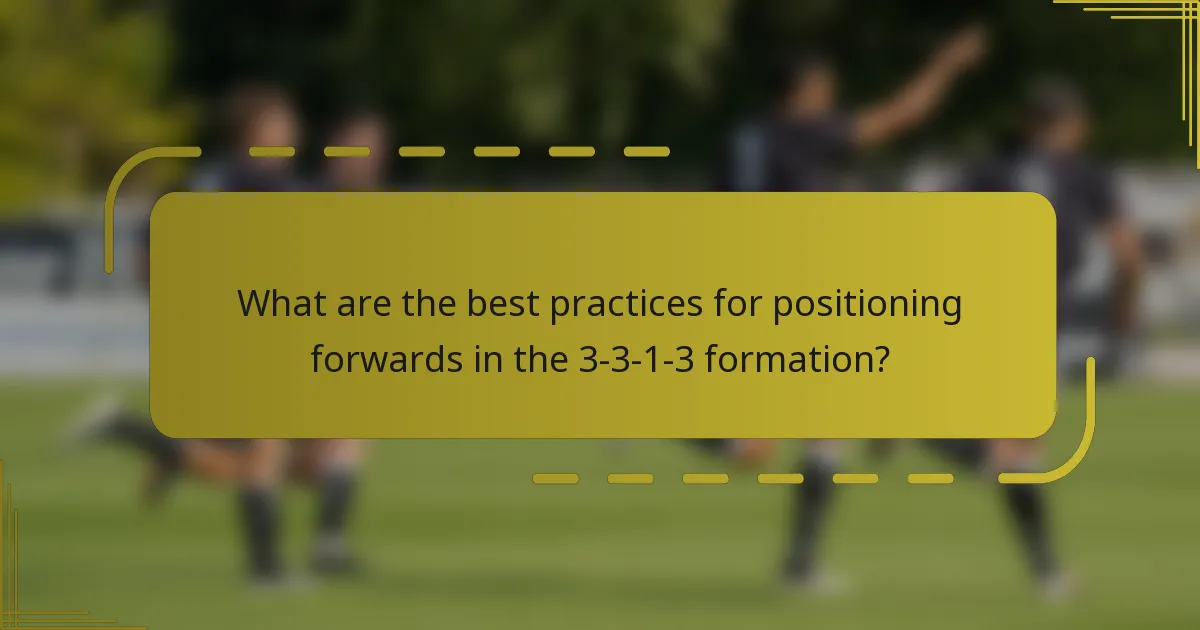 What are the best practices for positioning forwards in the 3-3-1-3 formation?